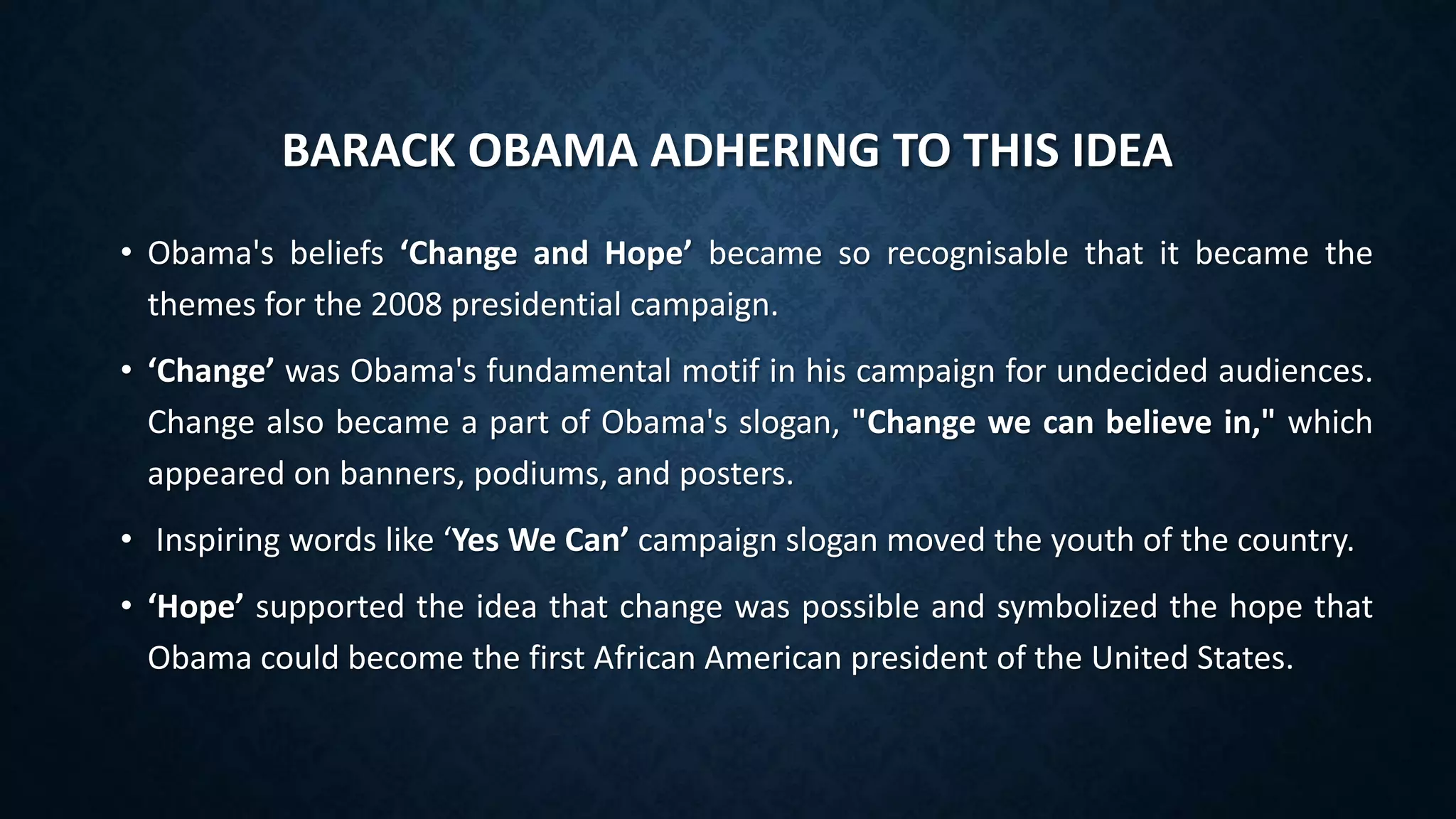 BARACK OBAMA ADHERING TO THIS IDEA

• Obama's beliefs ‘Change and Hope’ became so recognisable that it became the themes for the 2008 presidential campaign.

• ‘Change’ was Obama's fundamental motif in his campaign for undecided audiences. Change also became a part of Obama's slogan, "Change we can believe in," which appeared on banners, podiums, and posters.

• Inspiring words like ‘Yes We Can’ campaign slogan moved the youth of the country.

• ‘Hope’ supported the idea that change was possible and symbolized the hope that Obama could become the first African American president of the United States.